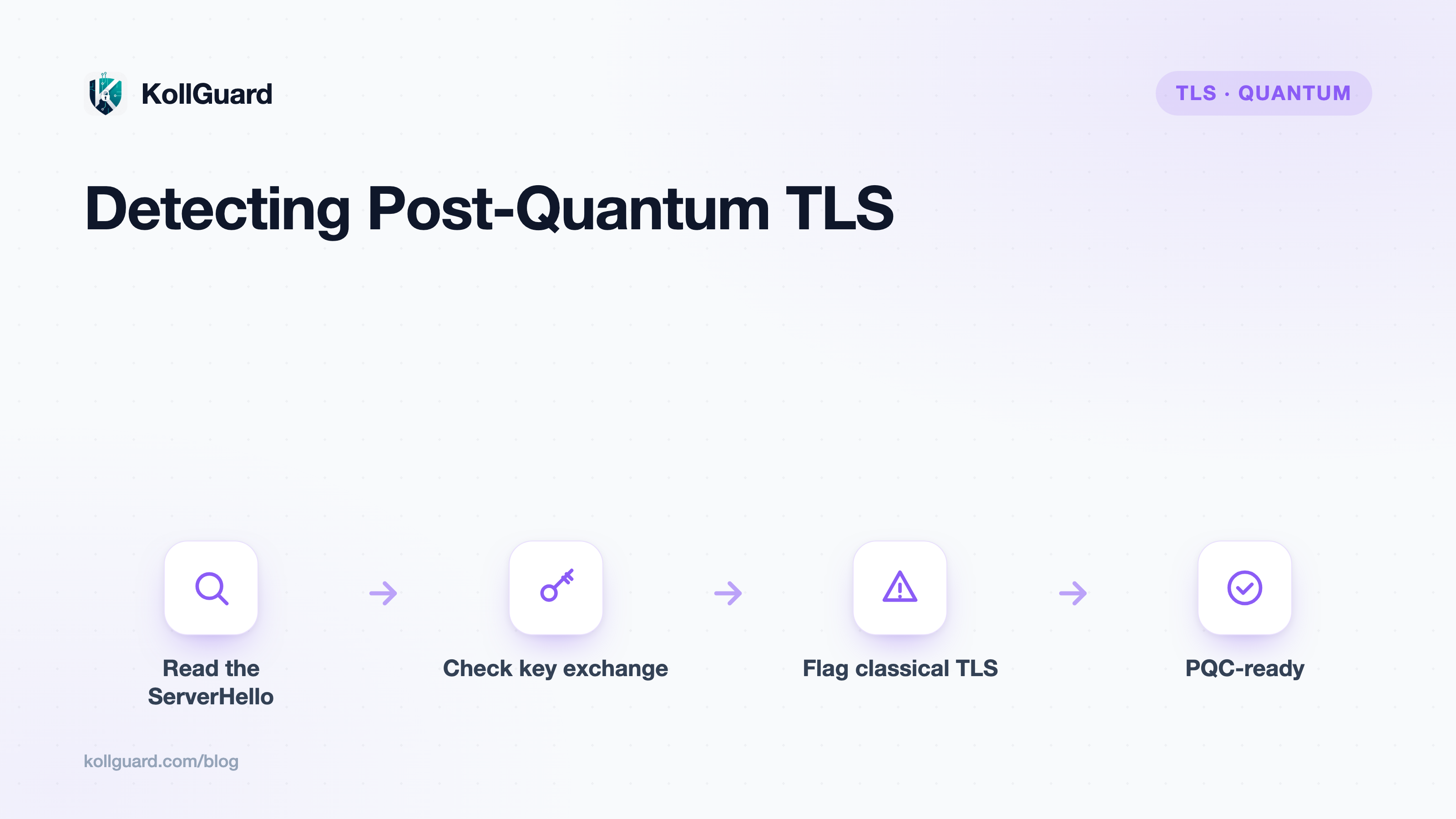 KollGuard

TLS · QUANTUM

Detecting Post-Quantum TLS

Read the ServerHello

Check key exchange

Flag classical TLS

PQC-ready

kollguard.com/blog